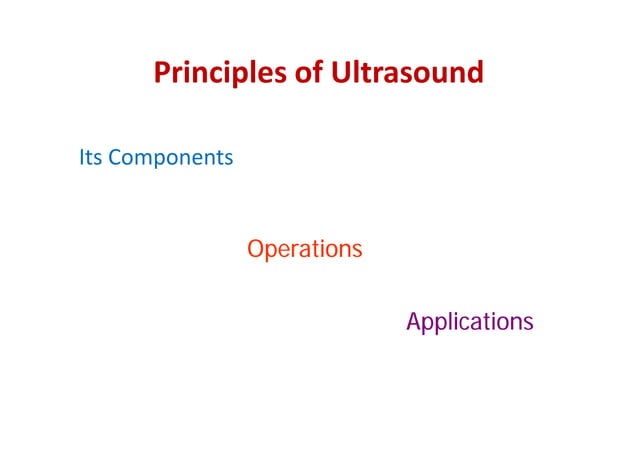 Principles of Ultrasound

Its Components

Operations

Applications